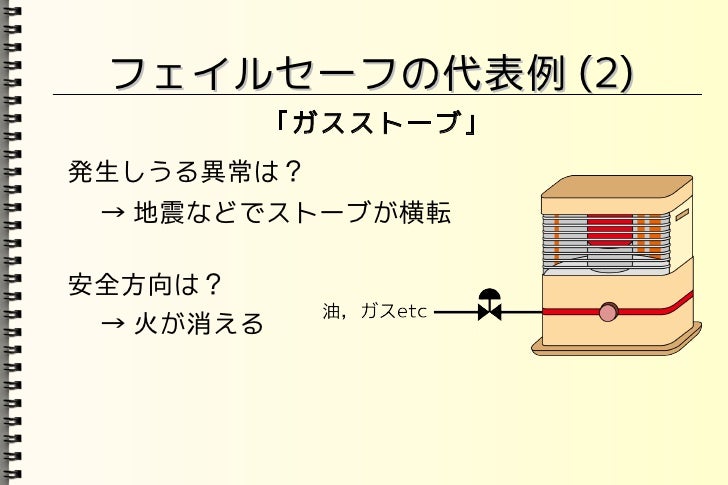 フェイルセーフの代表例 (2)

「ガスストーブ」

発生しうる異常は？

→ 地震などでストーブが横転

安全方向は？

→ 火が消える

油，ガスetc